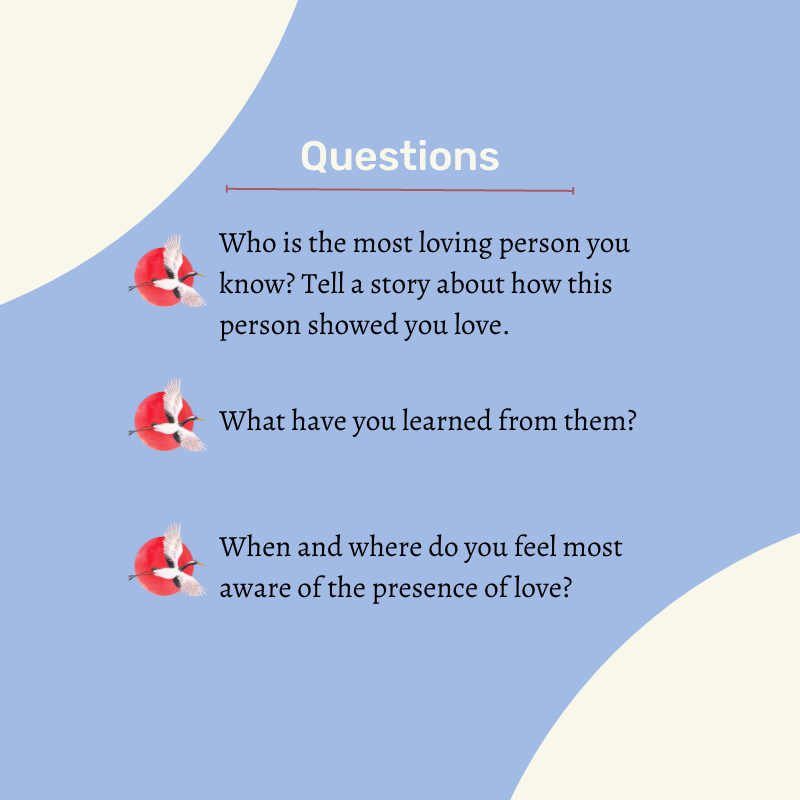 Questions

Who is the most loving person you know? Tell a story about how this person showed you love.

What have you learned from them?

When and where do you feel most aware of the presence of love?